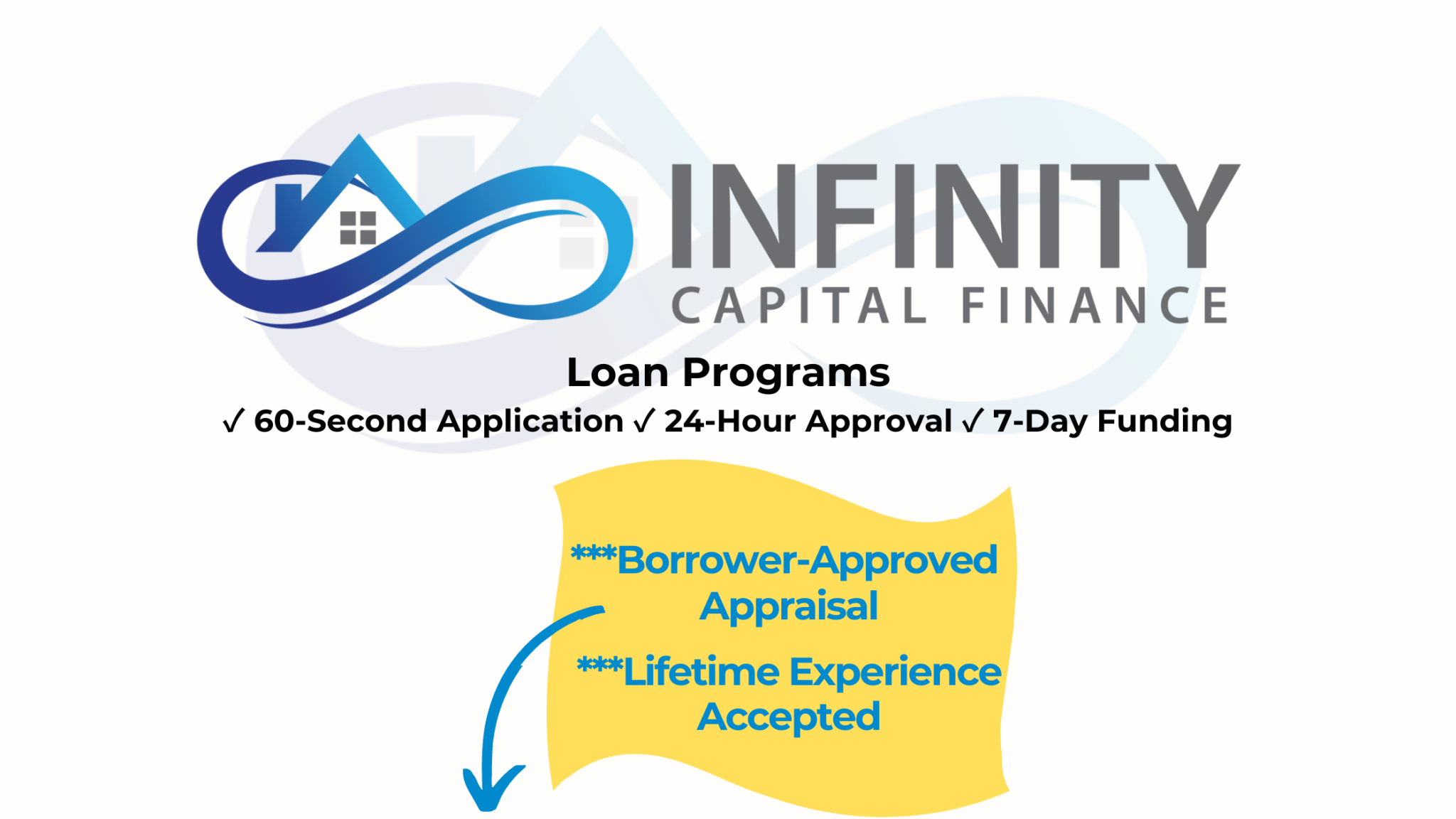 INFINITY
CAPITAL FINANCE

Loan Programs

✓ 60-Second Application ✓ 24-Hour Approval ✓ 7-Day Funding

***Borrower-Approved Appraisal

***Lifetime Experience Accepted